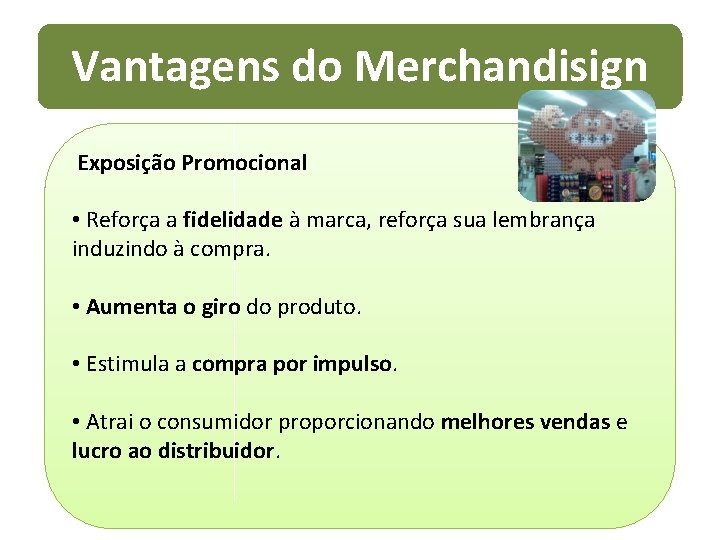 Vantagens do Merchandisign

Exposição Promocional

• Reforça a fidelidade à marca, reforça sua lembrança induzindo à compra.

• Aumenta o giro do produto.

• Estimula a compra por impulso.

• Atrai o consumidor proporcionando melhores vendas e lucro ao distribuidor.